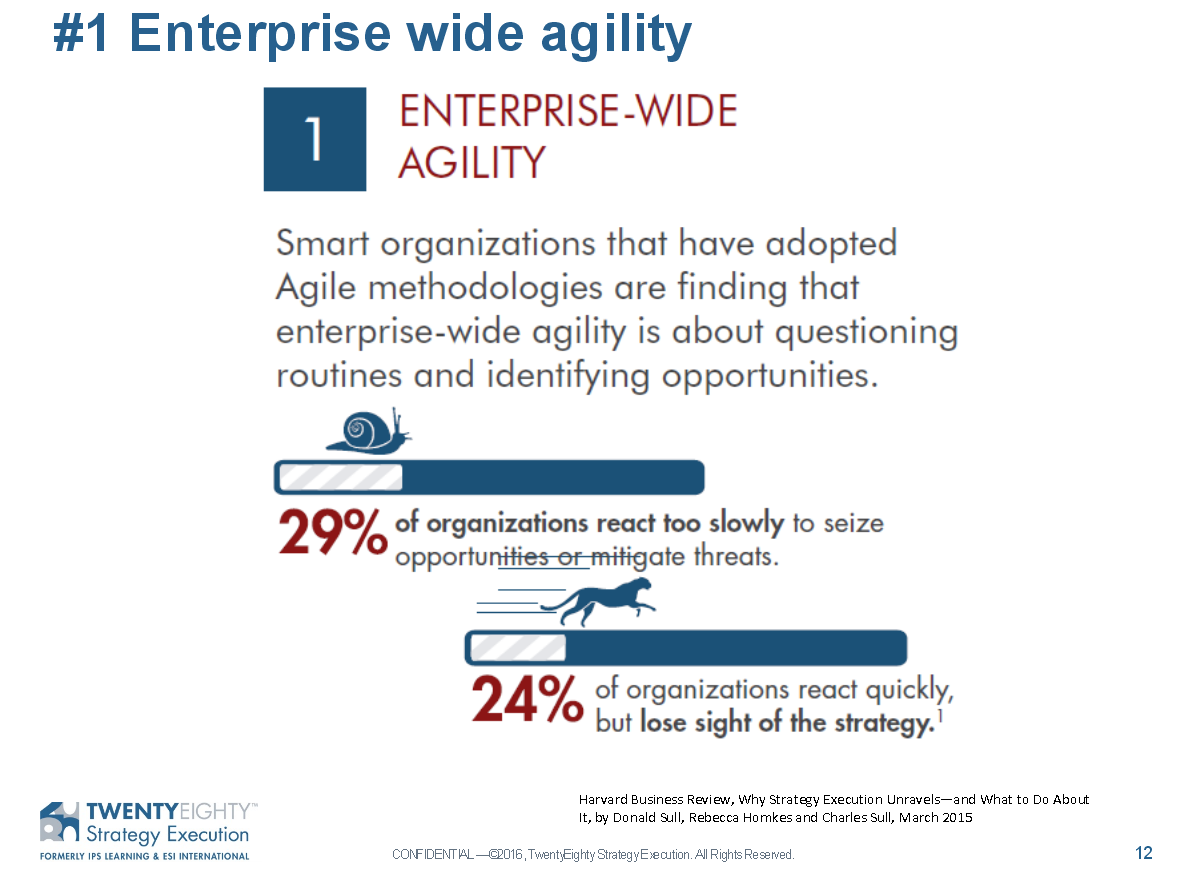 #1 Enterprise wide agility

1

ENTERPRISE-WIDE AGILITY

Smart organizations that have adopted Agile methodologies are finding that enterprise-wide agility is about questioning routines and identifying opportunities.

29% of organizations react too slowly to seize opportunities or mitigate threats.

24% of organizations react quickly, but lose sight of the strategy.$^1$

Harvard Business Review, Why Strategy Execution Unravels—and What to Do About It, by Donald Sull, Rebecca Homkes and Charles Sull, March 2015

TWENTYEIGHTY™ Strategy Execution
FORMERLY IPS LEARNING & ESI INTERNATIONAL

CONFIDENTIAL —©2016, TwentyEighty Strategy Execution. All Rights Reserved.

12